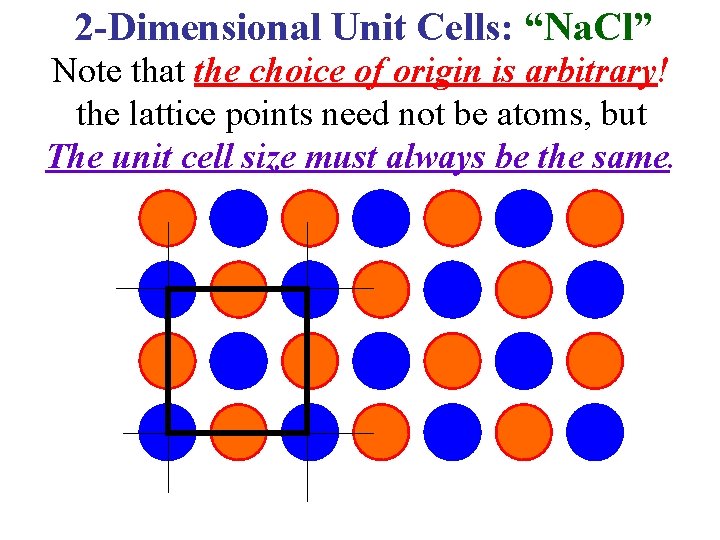 2-Dimensional Unit Cells: “NaCl”
Note that the choice of origin is arbitrary!
the lattice points need not be atoms, but
The unit cell size must always be the same.